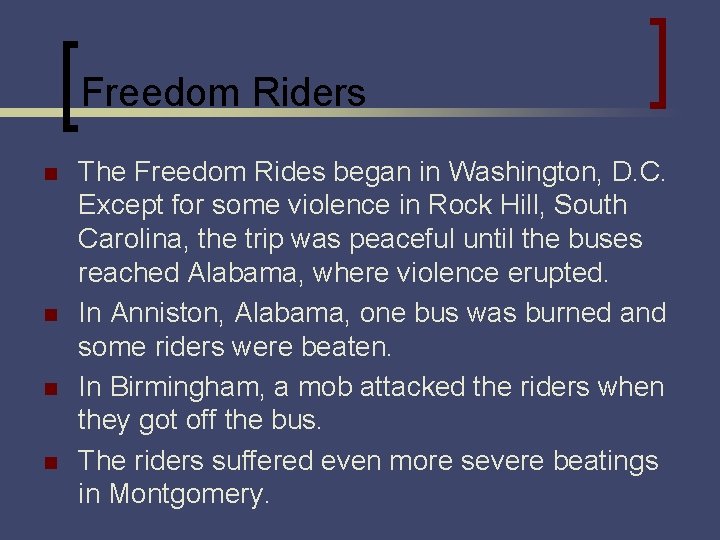 Freedom Riders

- The Freedom Rides began in Washington, D.C. Except for some violence in Rock Hill, South Carolina, the trip was peaceful until the buses reached Alabama, where violence erupted.
- In Anniston, Alabama, one bus was burned and some riders were beaten.
- In Birmingham, a mob attacked the riders when they got off the bus.
- The riders suffered even more severe beatings in Montgomery.